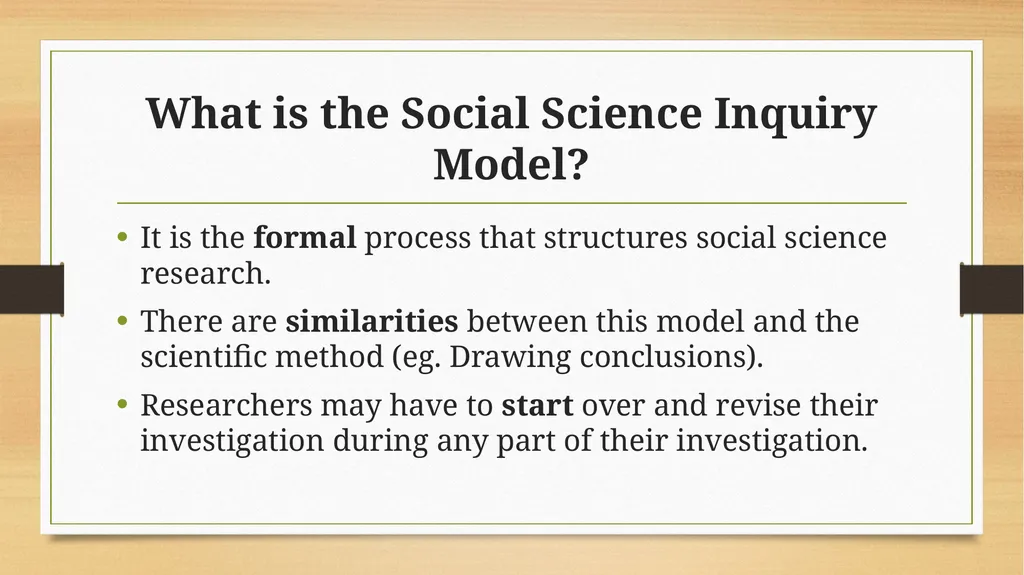 What is the Social Science Inquiry Model?

• It is the formal process that structures social science research.

• There are similarities between this model and the scientific method (eg. Drawing conclusions).

• Researchers may have to start over and revise their investigation during any part of their investigation.